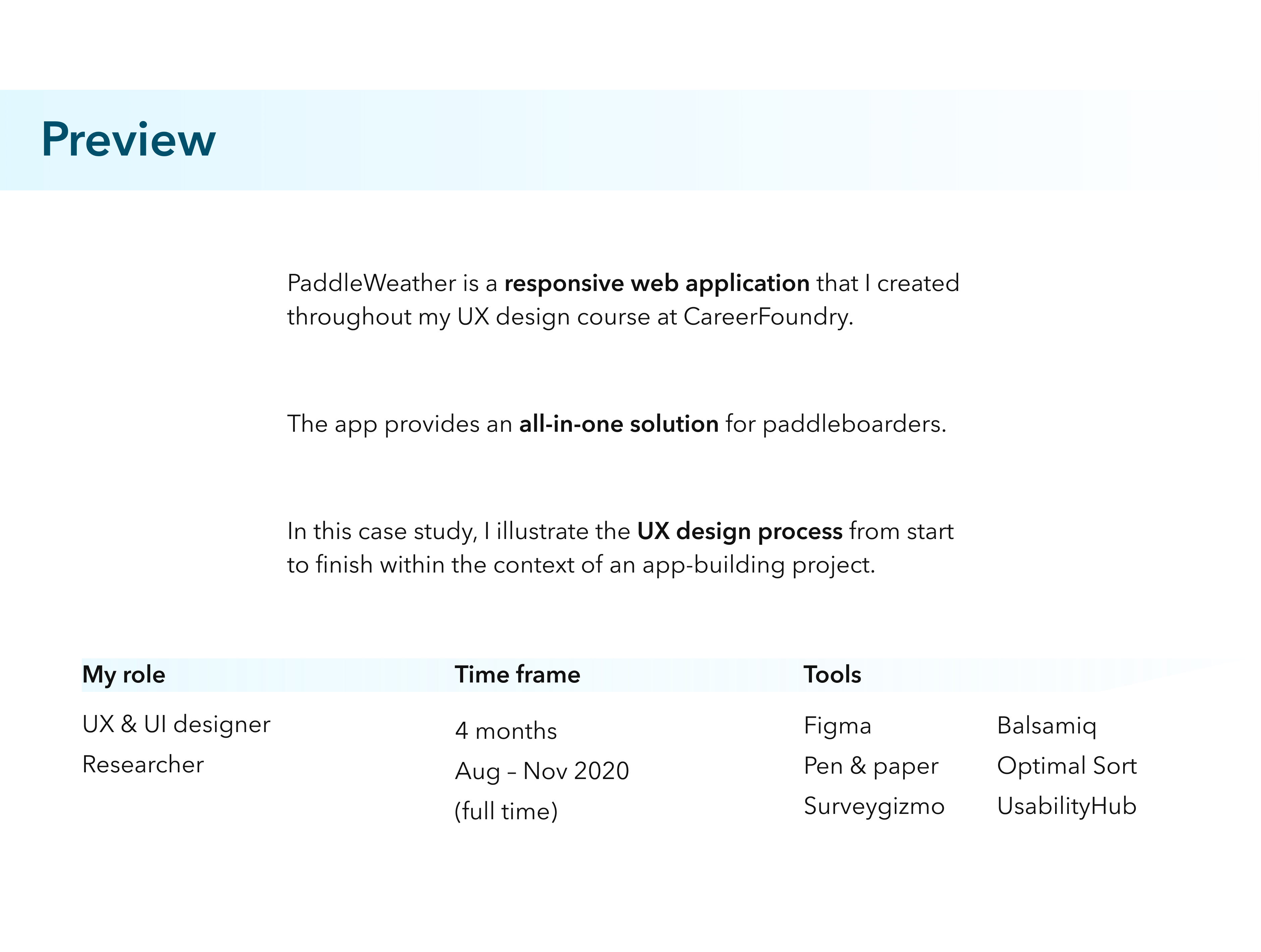 Preview

PaddleWeather is a responsive web application that I created throughout my UX design course at CareerFoundry.

The app provides an all-in-one solution for paddleboarders.

In this case study, I illustrate the UX design process from start to finish within the context of an app-building project.

My role

UX & UI designer
Researcher

Time frame

4 months
Aug – Nov 2020
(full time)

Tools

Figma
Pen & paper
Surveygizmo

Balsamiq
Optimal Sort
UsabilityHub